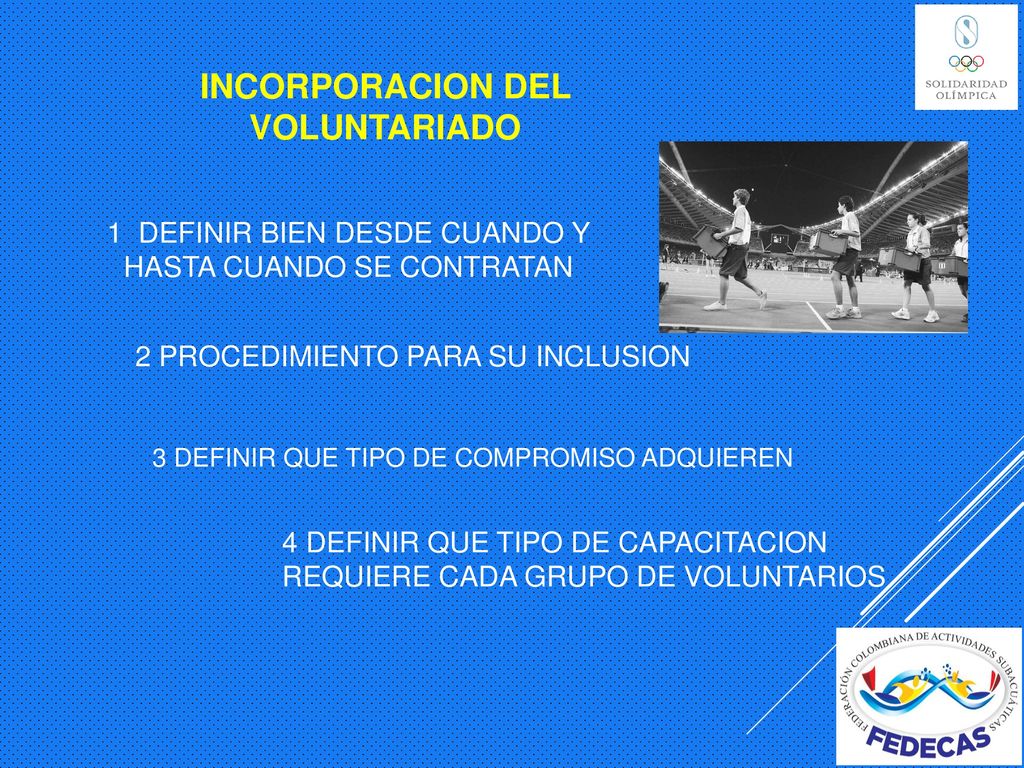 SOLIDARIDAD OLÍMPICA

INCORPORACION DEL VOLUNTARIADO

1 DEFINIR BIEN DESDE CUANDO Y HASTA CUANDO SE CONTRATAN

2 PROCEDIMIENTO PARA SU INCLUSION

3 DEFINIR QUE TIPO DE COMPROMISO ADQUIEREN

4 DEFINIR QUE TIPO DE CAPACITACION REQUIERE CADA GRUPO DE VOLUNTARIOS

FEDERACIÓN COLOMBIANA DE ACTIVIDADES SUBACUÁTICAS
FEDECAS